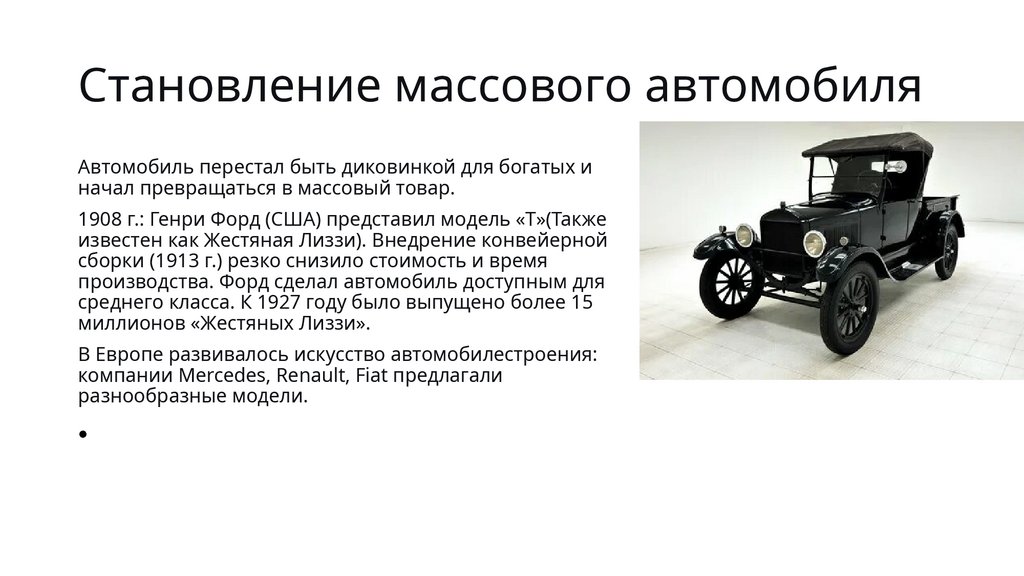 Становление массового автомобиля

Автомобиль перестал быть диковинкой для богатых и начал превращаться в массовый товар.

1908 г.: Генри Форд (США) представил модель «Т»(Также известен как Жестяная Лиззи). Внедрение конвейерной сборки (1913 г.) резко снизило стоимость и время производства. Форд сделал автомобиль доступным для среднего класса. К 1927 году было выпущено более 15 миллионов «Жестяных Лиззи».

В Европе развивалось искусство автомобилестроения: компании Mercedes, Renault, Fiat предлагали разнообразные модели.

•